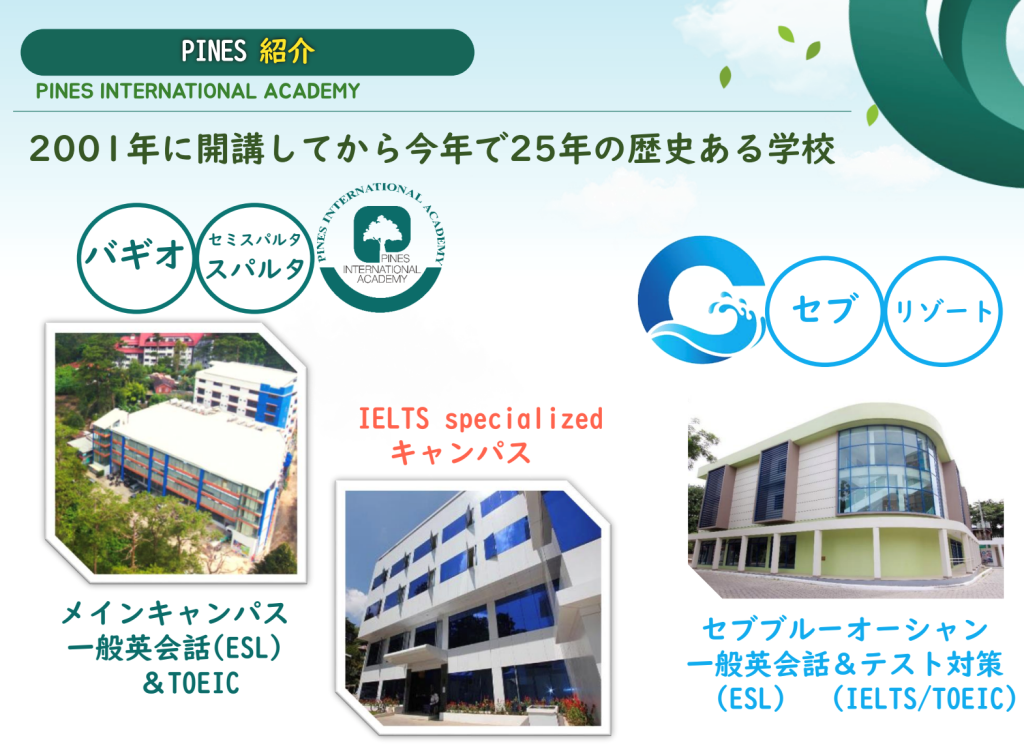 PINES 紹介

PINES INTERNATIONAL ACADEMY

2001年に開講してから今年で25年の歴史ある学校

バギオ

セミスパルタ
スパルタ

PINES INTERNATIONAL ACADEMY
PINES
INTERNATIONAL
ACADEMY

セブ

リゾート

IELTS specialized
キャンパス

メインキャンパス
一般英会話(ESL)
＆TOEIC

セブブルーオーシャン
一般英会話＆テスト対策
(ESL)　(IELTS/TOEIC)